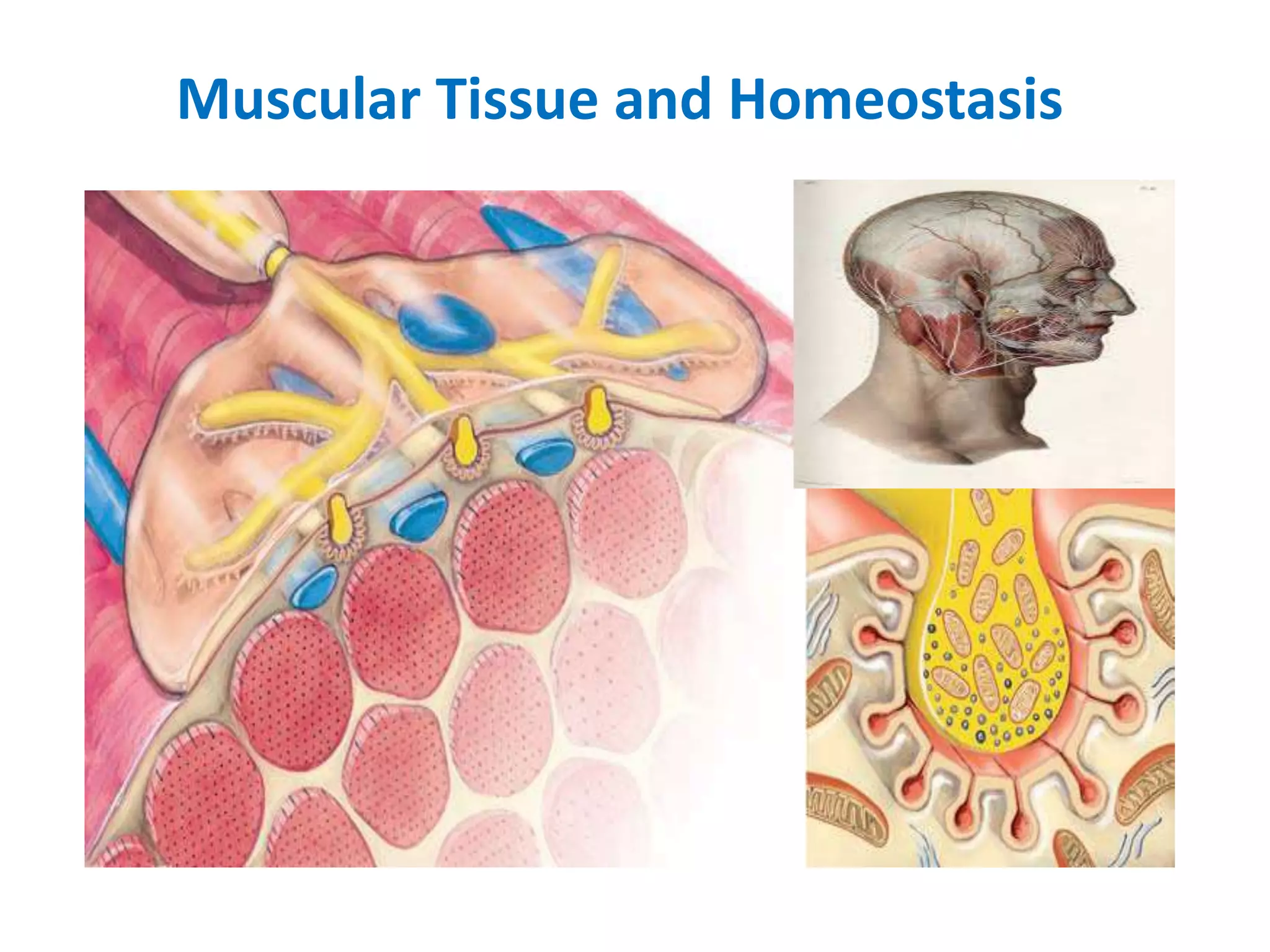 Muscular Tissue and Homeostasis